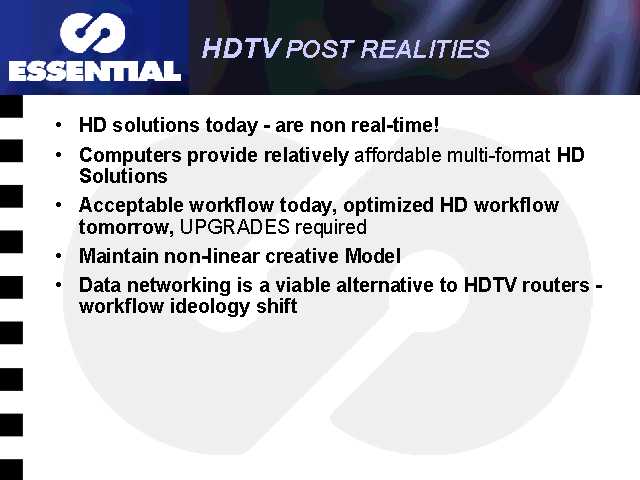 ESSENTIAL

HDTV POST REALITIES

• HD solutions today - are non real-time!
• Computers provide relatively affordable multi-format HD Solutions
• Acceptable workflow today, optimized HD workflow tomorrow, UPGRADES required
• Maintain non-linear creative Model
• Data networking is a viable alternative to HDTV routers - workflow ideology shift